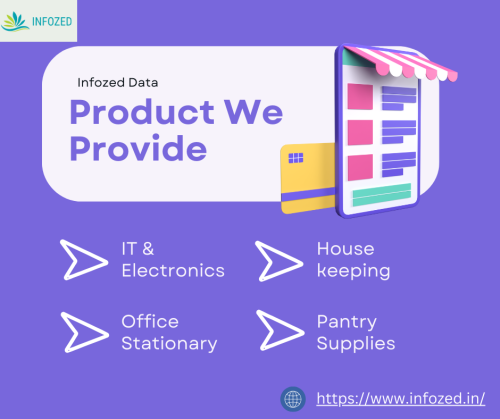 INFOZED

Infozed Data

Product We Provide

IT & Electronics

House keeping

Office Stationary

Pantry Supplies

https://www.infozed.in/